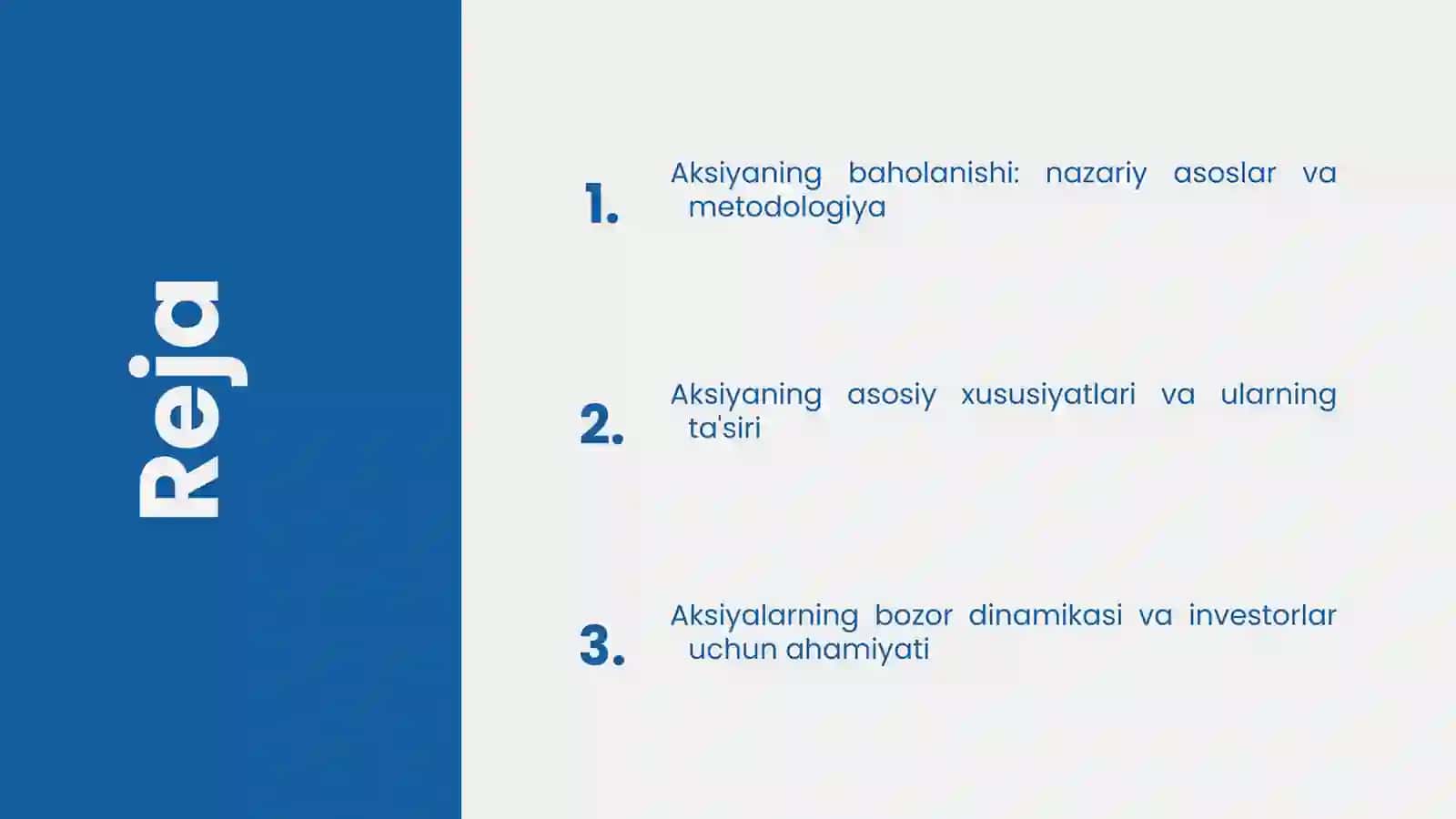 Reja

1. Aksiyaning baholanishi: nazariy asoslar va metodologiya

2. Aksiyaning asosiy xususiyatlari va ularning ta'siri

3. Aksiyalarning bozor dinamikasi va investorlar uchun ahamiyati